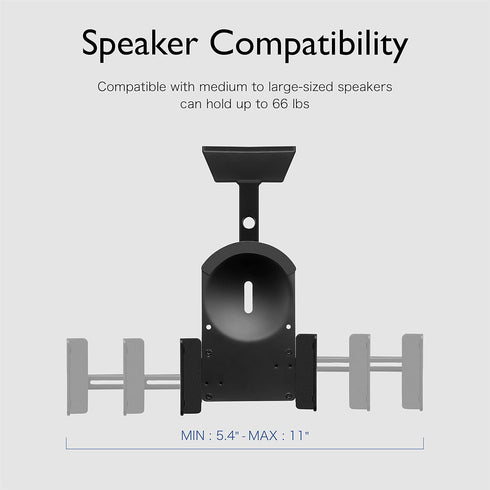 Speaker Compatibility

Compatible with medium to large-sized speakers can hold up to 66 lbs

MIN : 5.4" - MAX : 11"